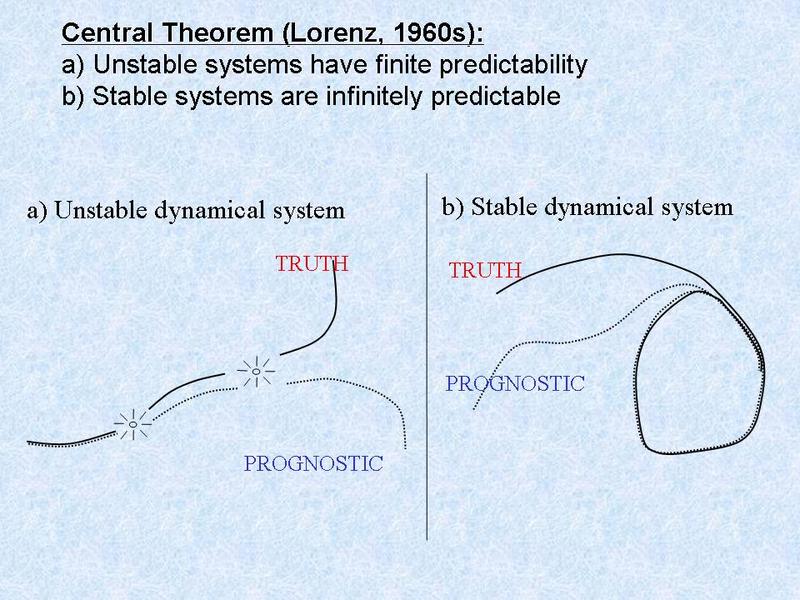 Central Theorem (Lorenz, 1960s):
a) Unstable systems have finite predictability
b) Stable systems are infinitely predictable

a) Unstable dynamical system

TRUTH

PROGNOSTIC

b) Stable dynamical system

TRUTH

PROGNOSTIC